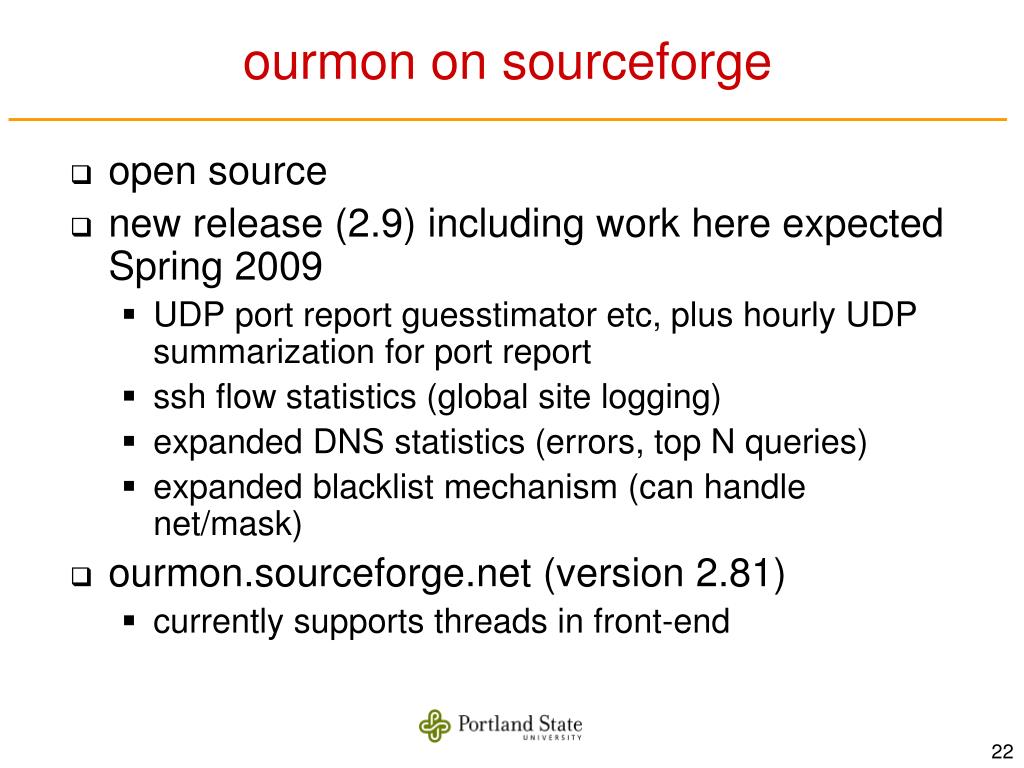 ourmon on sourceforge

- open source
- new release (2.9) including work here expected Spring 2009
  - UDP port report guesstimator etc, plus hourly UDP summarization for port report
  - ssh flow statistics (global site logging)
  - expanded DNS statistics (errors, top N queries)
  - expanded blacklist mechanism (can handle net/mask)
- ourmon.sourceforge.net (version 2.81)
  - currently supports threads in front-end

Portland State
UNIVERSITY

22